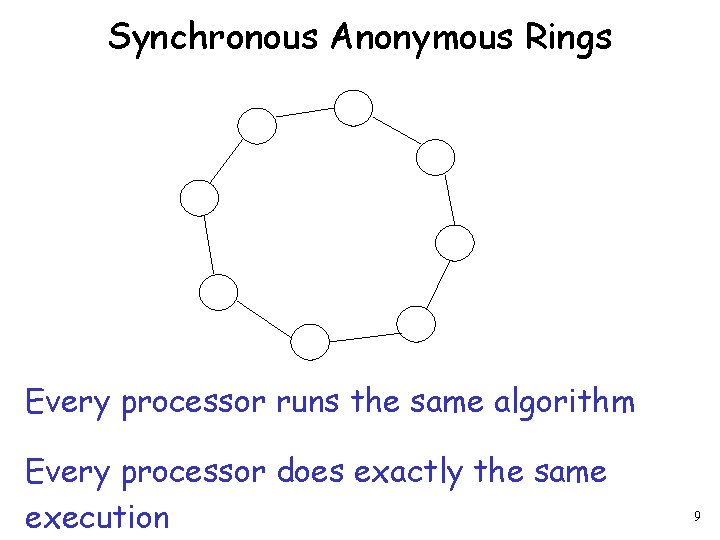 Synchronous Anonymous Rings

Every processor runs the same algorithm

Every processor does exactly the same execution

9